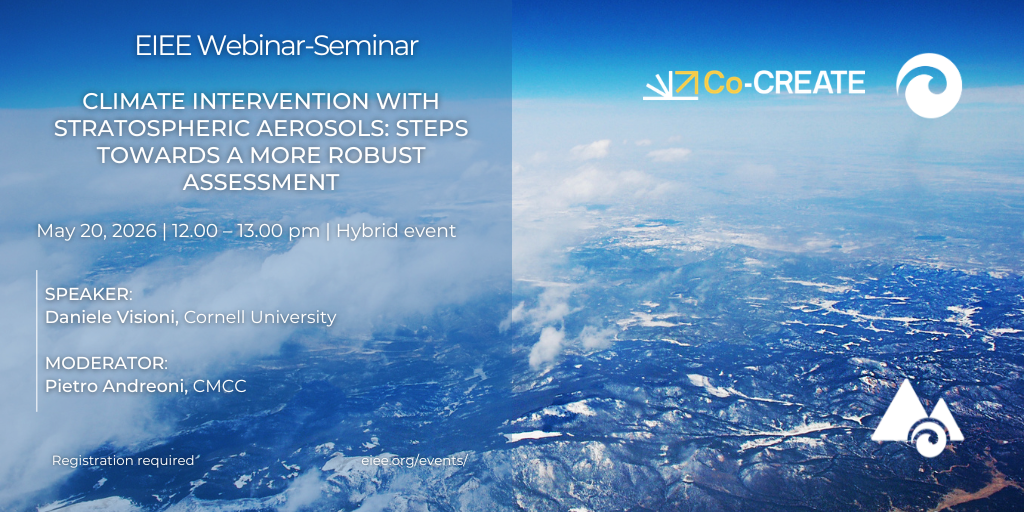 EIEE Webinar-Seminar

CLIMATE INTERVENTION WITH STRATOSPHERIC AEROSOLS: STEPS TOWARDS A MORE ROBUST ASSESSMENT

May 20, 2026 | 12.00 – 13.00 pm | Hybrid event

SPEAKER:
Daniele Visioni, Cornell University

MODERATOR:
Pietro Andreoni, CMCC

Registration required

eiee.org/events/

Co-CREATE